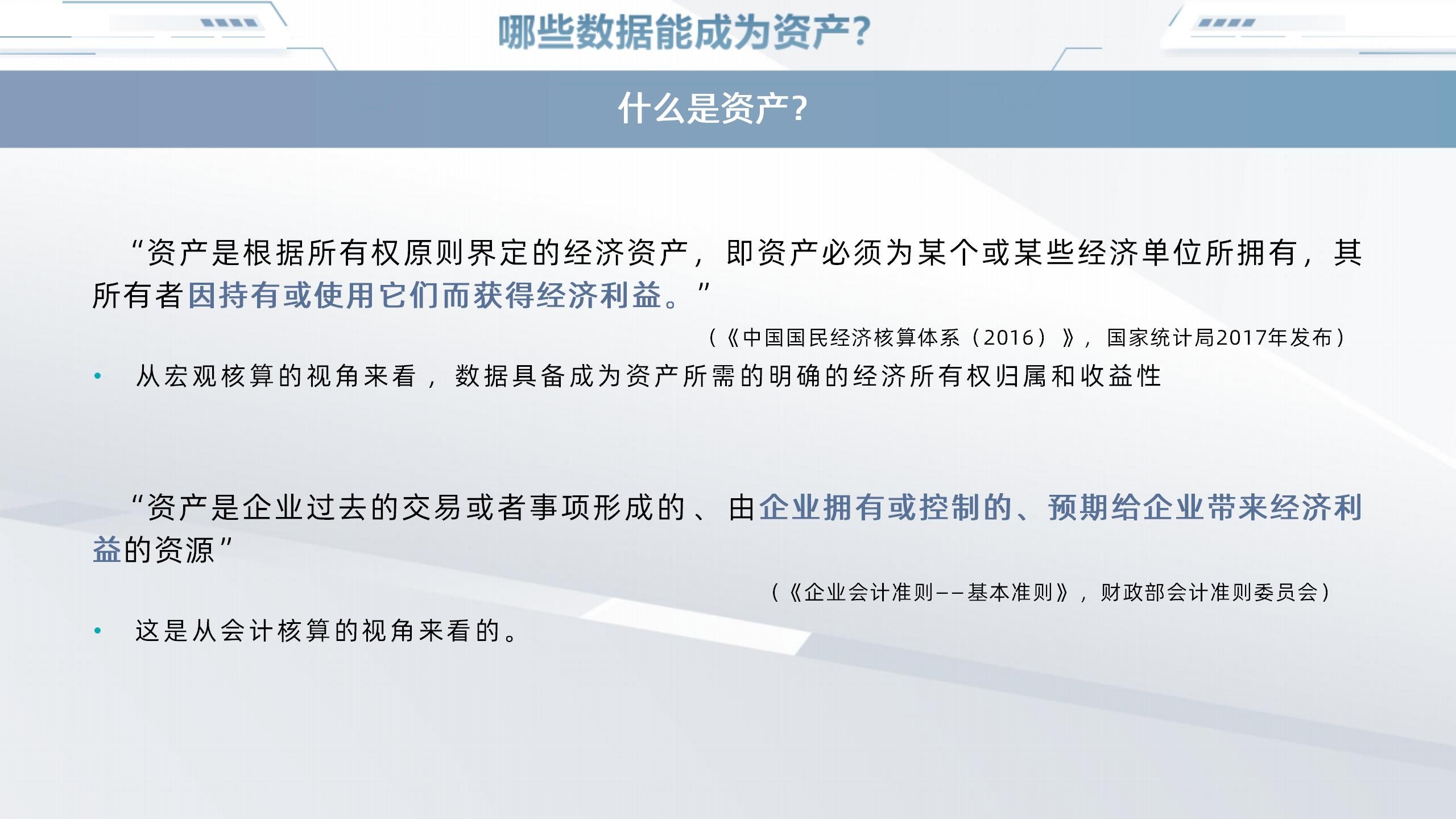 哪些数据能成为资产?

什么是资产?

“资产是根据所有权原则界定的经济资产，即资产必须为某个或某些经济单位所拥有，其所有者因持有或使用它们而获得经济利益。”

（《中国国民经济核算体系（2016）》，国家统计局2017年发布）

• 从宏观核算的视角来看，数据具备成为资产所需的明确的经济所有权归属和收益性

“资产是企业过去的交易或者事项形成的、由企业拥有或控制的、预期给企业带来经济利益的资源”

（《企业会计准则——基本准则》，财政部会计准则委员会）

• 这是从会计核算的视角来看的。